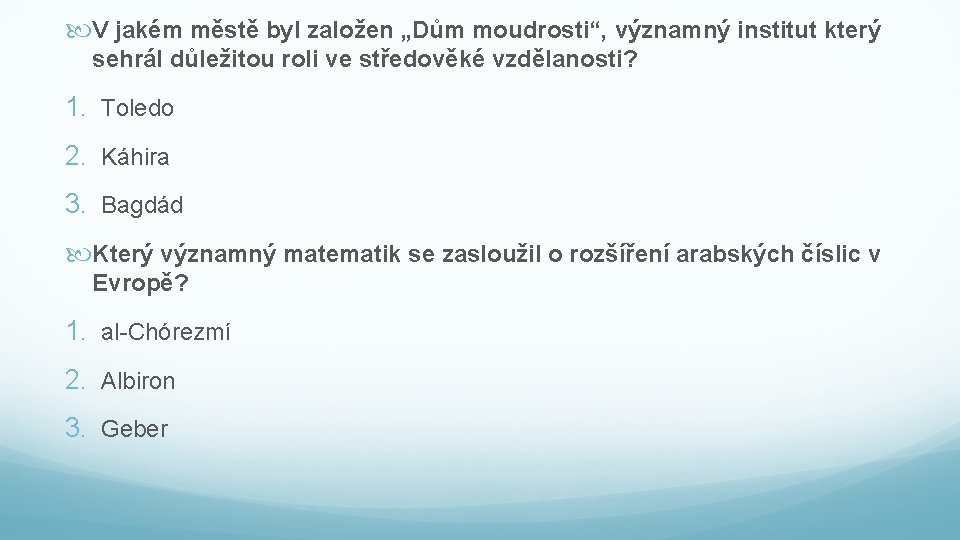 V jakém městě byl založen „Dům moudrosti“, významný institut který sehrál důležitou roli ve středověké vzdělanosti?

1. Toledo
2. Káhira
3. Bagdád

Který významný matematik se zasloužil o rozšíření arabských číslic v Evropě?

1. al-Chórezmí
2. Albiron
3. Geber